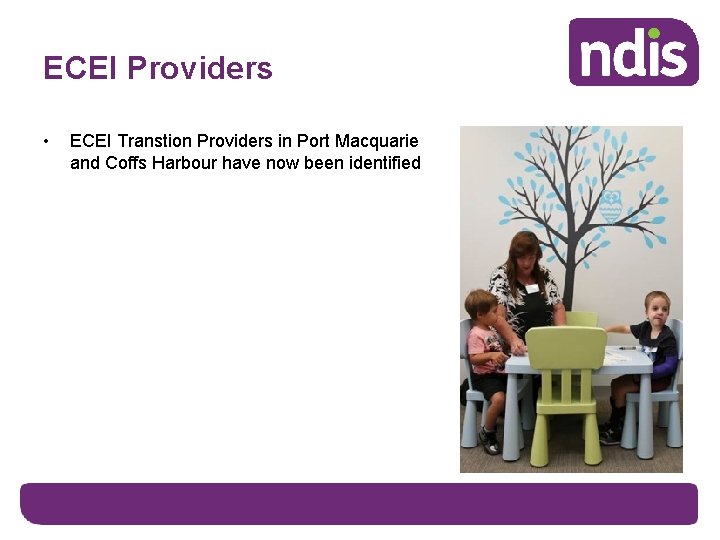 ECEI Providers

ndis

• ECEI Transtion Providers in Port Macquarie and Coffs Harbour have now been identified